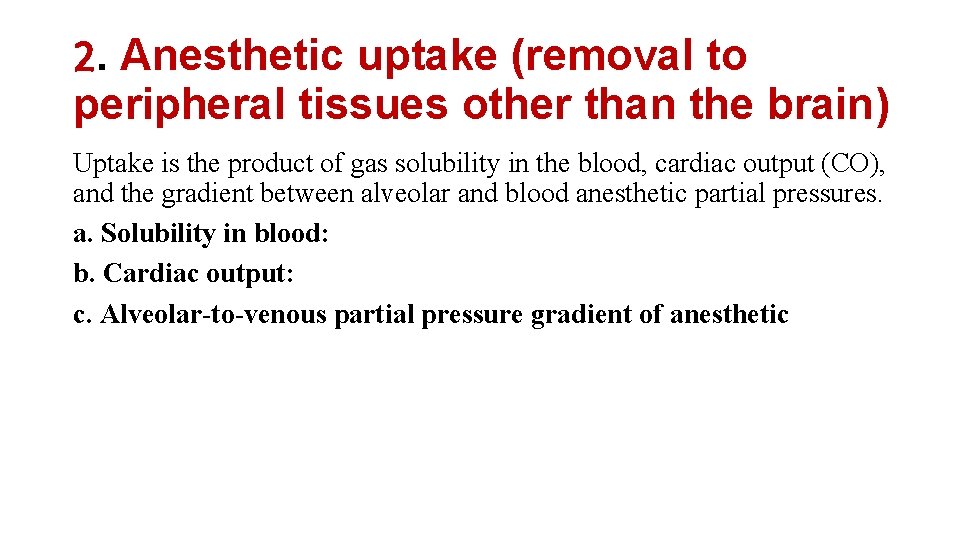 2. Anesthetic uptake (removal to peripheral tissues other than the brain)

Uptake is the product of gas solubility in the blood, cardiac output (CO), and the gradient between alveolar and blood anesthetic partial pressures.

a. Solubility in blood:

b. Cardiac output:

c. Alveolar-to-venous partial pressure gradient of anesthetic